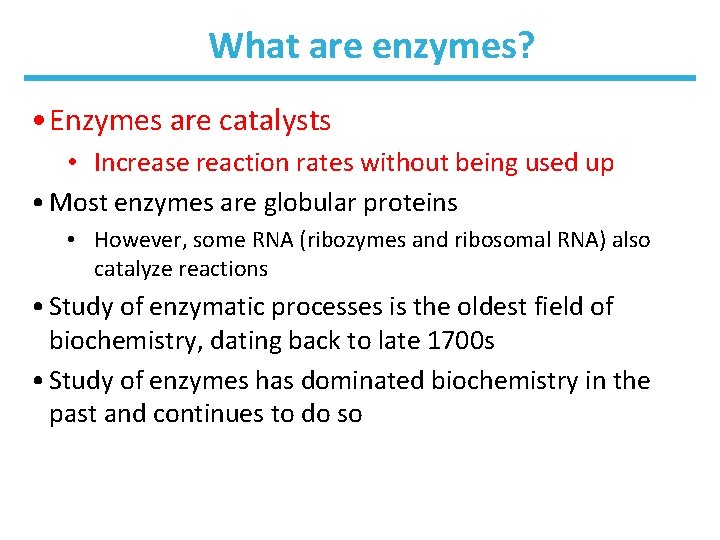 What are enzymes?

• Enzymes are catalysts
  • Increase reaction rates without being used up
• Most enzymes are globular proteins
  • However, some RNA (ribozymes and ribosomal RNA) also catalyze reactions
• Study of enzymatic processes is the oldest field of biochemistry, dating back to late 1700s
• Study of enzymes has dominated biochemistry in the past and continues to do so